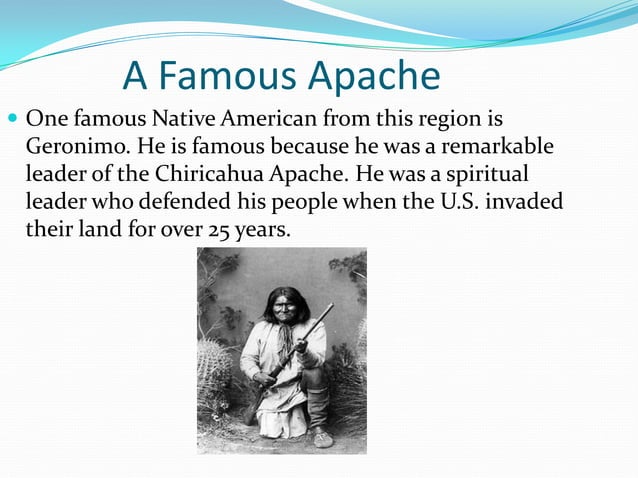 A Famous Apache

One famous Native American from this region is Geronimo. He is famous because he was a remarkable leader of the Chiricahua Apache. He was a spiritual leader who defended his people when the U.S. invaded their land for over 25 years.